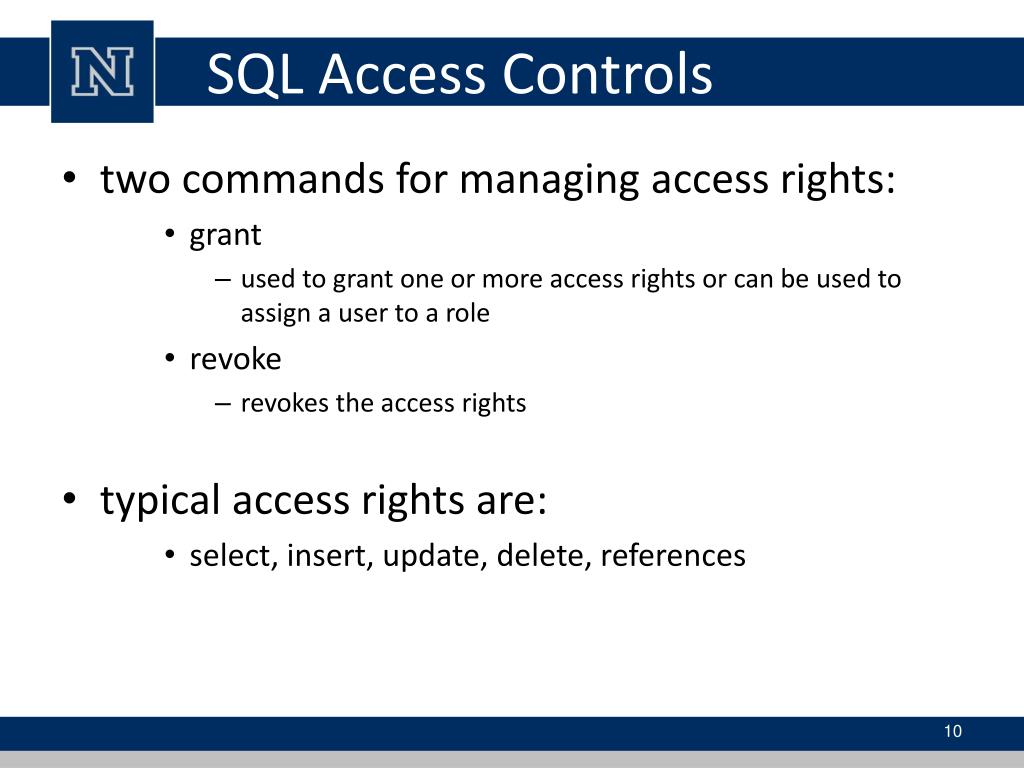 N

SQL Access Controls

• two commands for managing access rights:

• grant

– used to grant one or more access rights or can be used to assign a user to a role

• revoke

– revokes the access rights

• typical access rights are:

• select, insert, update, delete, references

10